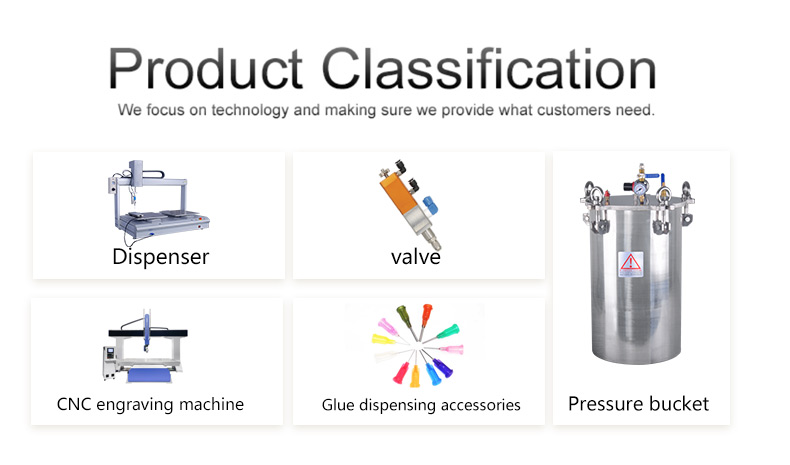 Product Classification

We focus on technology and making sure we provide what customers need.

Dispenser

valve

CNC engraving machine

Glue dispensing accessories

Pressure bucket